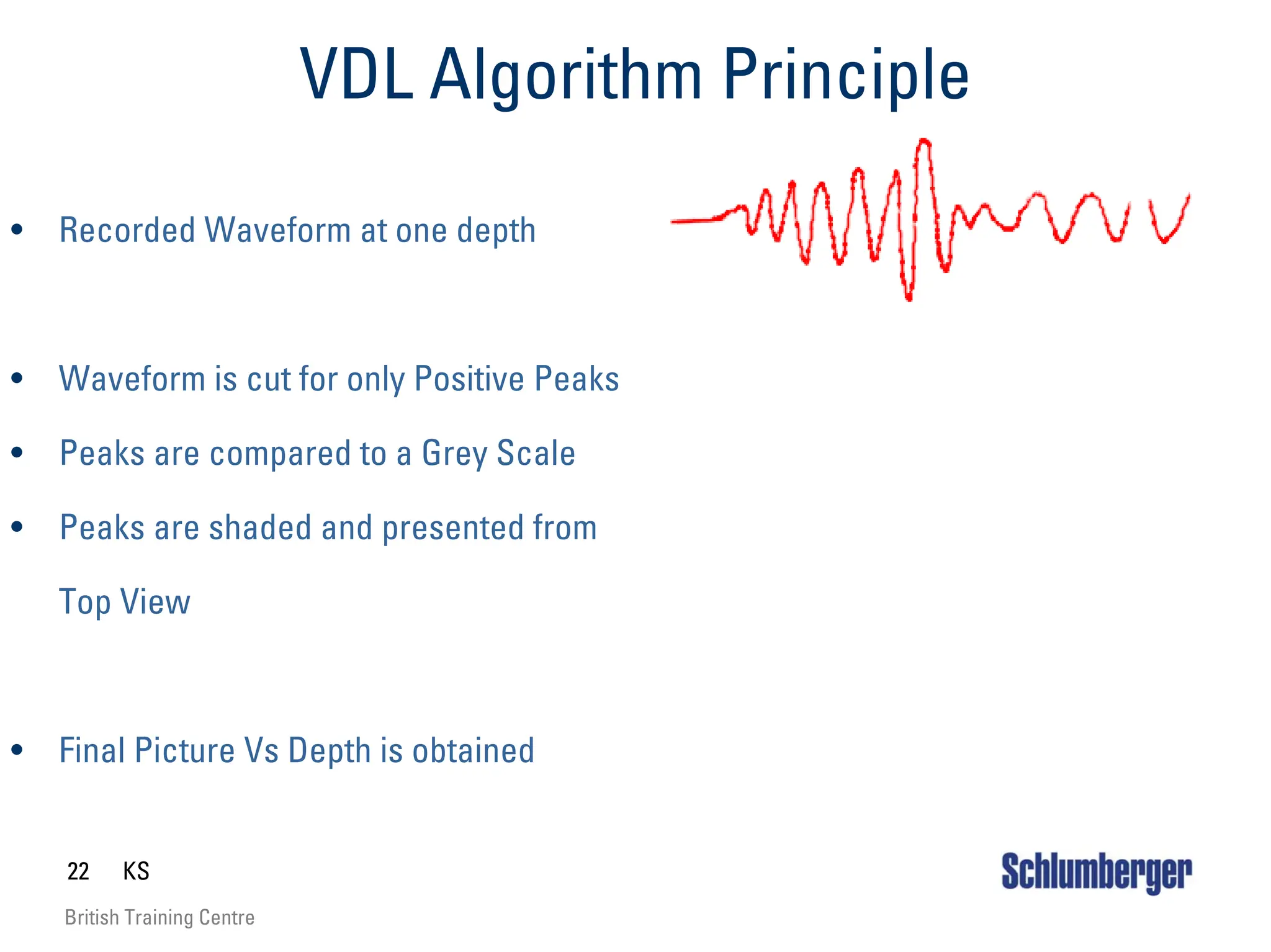 VDL Algorithm Principle

• Recorded Waveform at one depth

• Waveform is cut for only Positive Peaks

• Peaks are compared to a Grey Scale

• Peaks are shaded and presented from Top View

• Final Picture Vs Depth is obtained

22 KS

British Training Centre

Schlumberger